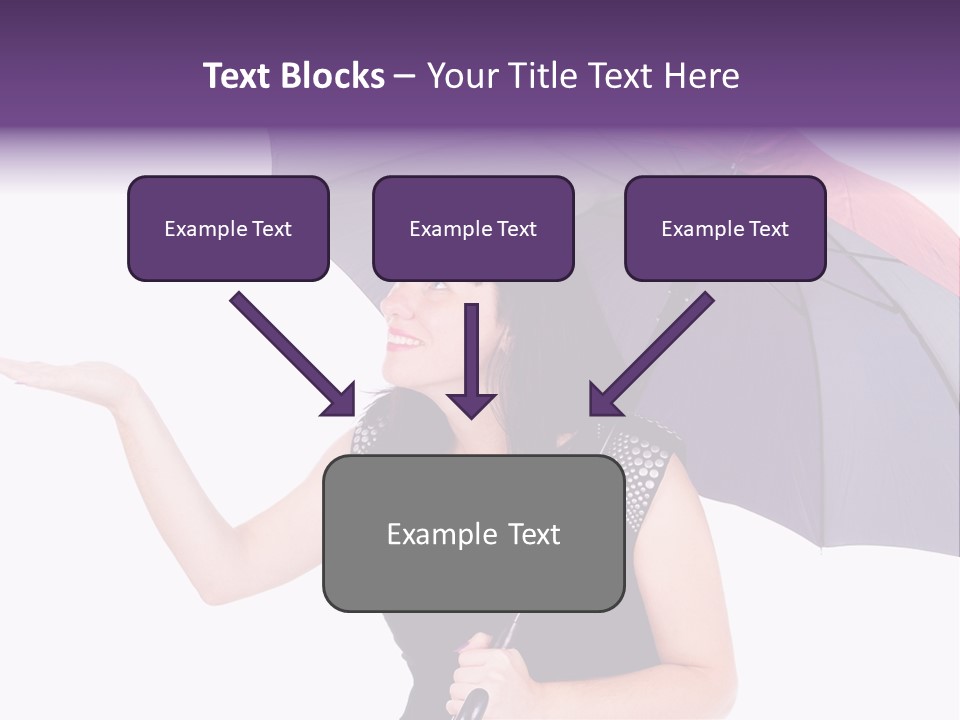 Text Blocks – Your Title Text Here

Example Text

Example Text

Example Text

Example Text